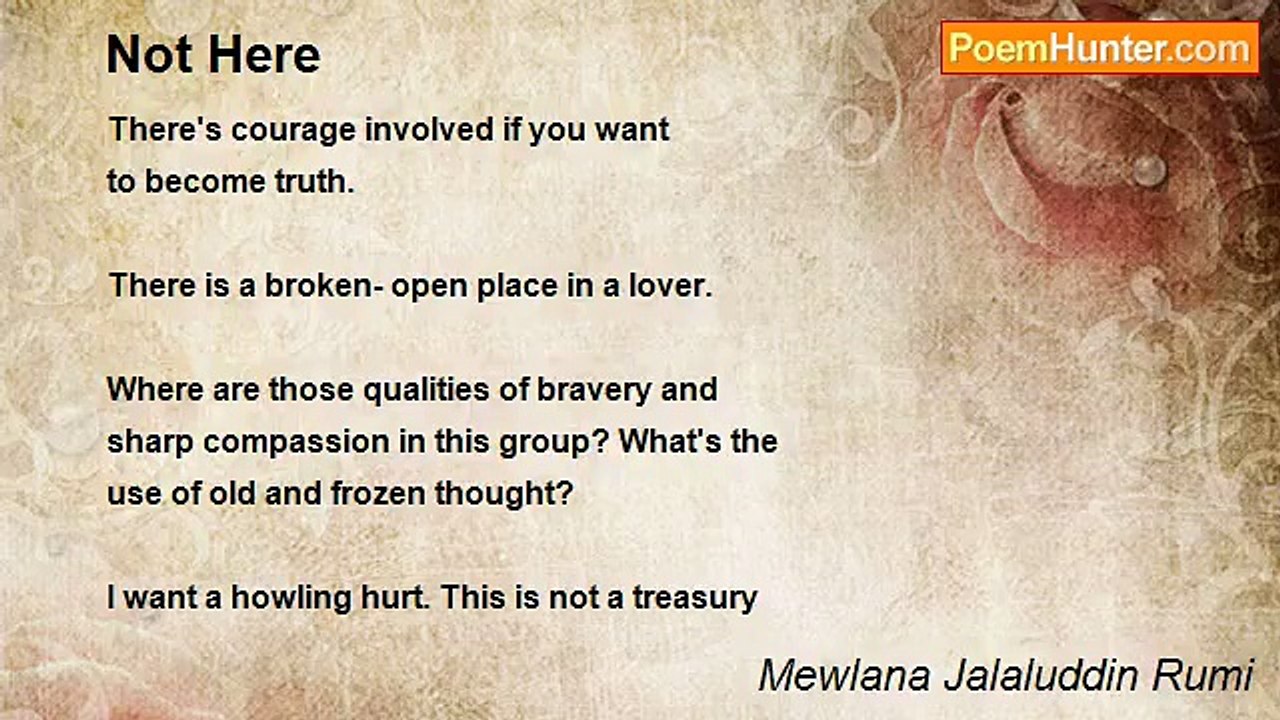 Not Here

PoemHunter.com

There's courage involved if you want
to become truth.

There is a broken- open place in a lover.

Where are those qualities of bravery and
sharp compassion in this group? What's the
use of old and frozen thought?

I want a howling hurt. This is not a treasury

Mewlana Jalaluddin Rumi